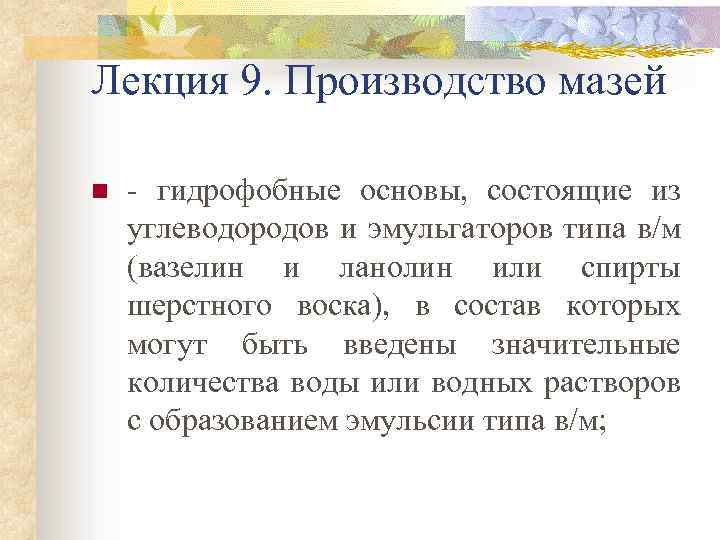 Лекция 9. Производство мазей

- гидрофобные основы, состоящие из углеводородов и эмульгаторов типа в/м (вазелин и ланолин или спирты шерстного воска), в состав которых могут быть введены значительные количества воды или водных растворов с образованием эмульсии типа в/м;